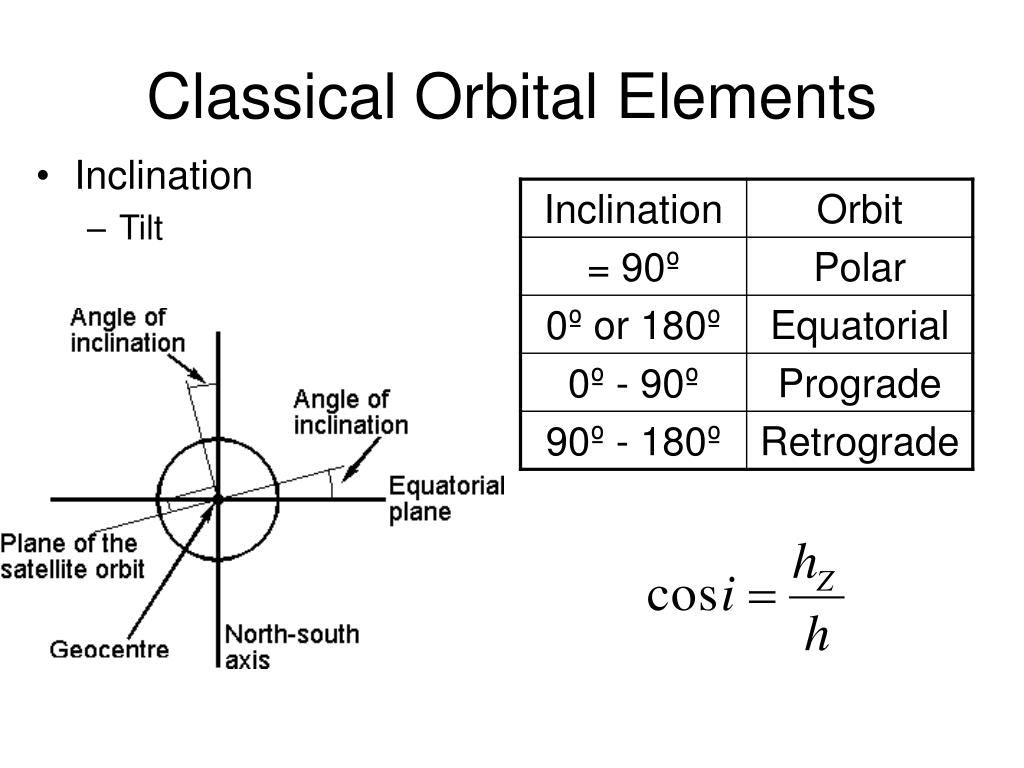 Classical Orbital Elements

• Inclination
– Tilt

| Inclination | Orbit |
|---|---|
| = 90º | Polar |
| 0º or 180º | Equatorial |
| 0º - 90º | Prograde |
| 90º - 180º | Retrograde |

Angle of inclination

Angle of inclination

Equatorial plane

Plane of the satellite orbit

Geocentre

North-south axis

$\cos i = \frac{h_Z}{h}$